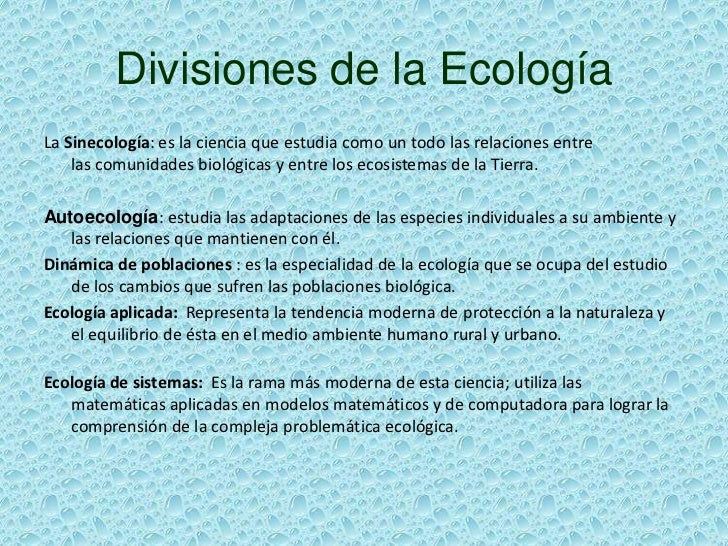 Divisiones de la Ecología

La Sinecología: es la ciencia que estudia como un todo las relaciones entre las comunidades biológicas y entre los ecosistemas de la Tierra.

Autoecología: estudia las adaptaciones de las especies individuales a su ambiente y las relaciones que mantienen con él.

Dinámica de poblaciones : es la especialidad de la ecología que se ocupa del estudio de los cambios que sufren las poblaciones biológica.

Ecología aplicada: Representa la tendencia moderna de protección a la naturaleza y el equilibrio de ésta en el medio ambiente humano rural y urbano.

Ecología de sistemas: Es la rama más moderna de esta ciencia; utiliza las matemáticas aplicadas en modelos matemáticos y de computadora para lograr la comprensión de la compleja problemática ecológica.